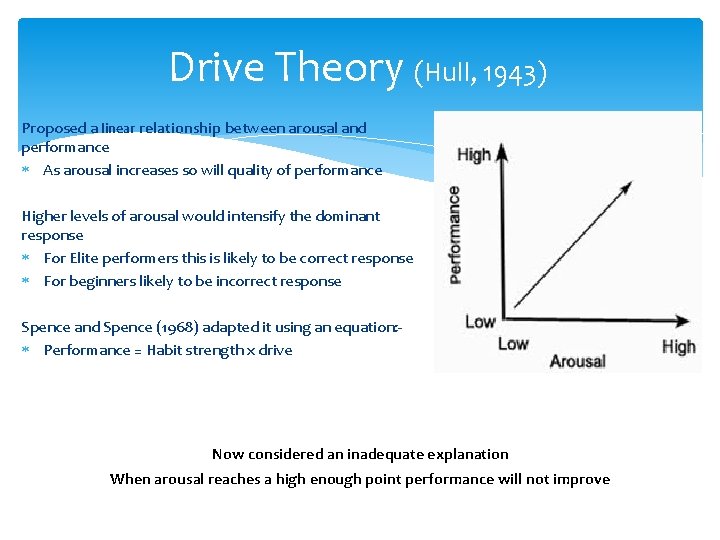 Drive Theory (Hull, 1943)

Proposed a linear relationship between arousal and performance
* As arousal increases so will quality of performance

Higher levels of arousal would intensify the dominant response
* For Elite performers this is likely to be correct response
* For beginners likely to be incorrect response

Spence and Spence (1968) adapted it using an equation:-
* Performance = Habit strength x drive

High
Performance
Low
Low
Arousal
High

Now considered an inadequate explanation
When arousal reaches a high enough point performance will not improve